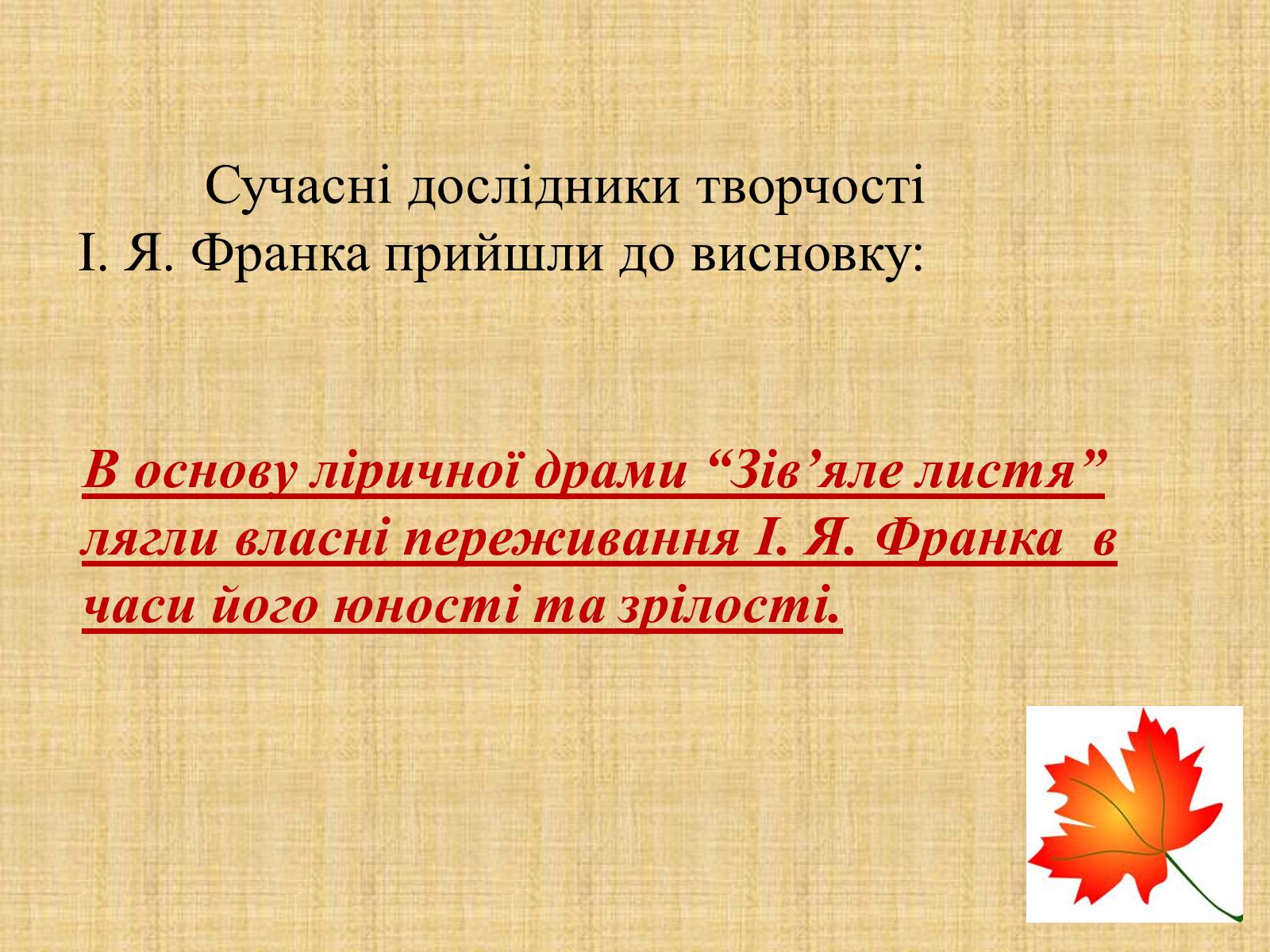 Сучасні дослідники творчості І. Я. Франка прийшли до висновку:

В основу ліричної драми “Зів’яле листя” лягли власні переживання І. Я. Франка в часи його юності та зрілості.